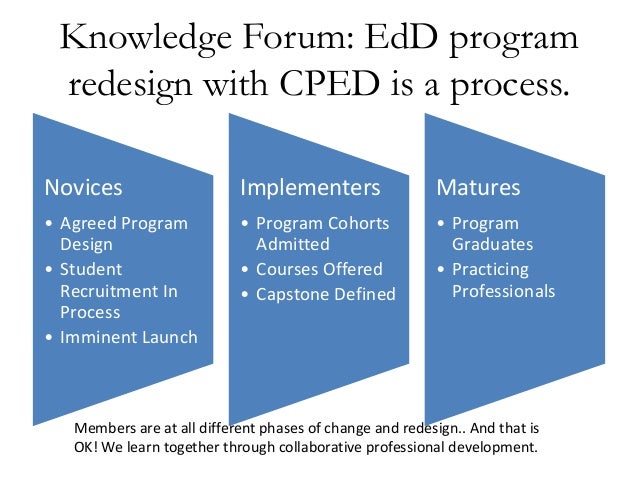 Knowledge Forum: EdD program redesign with CPED is a process.

Novices
• Agreed Program Design
• Student Recruitment In Process
• Imminent Launch

Implementers
• Program Cohorts Admitted
• Courses Offered
• Capstone Defined

Matures
• Program Graduates
• Practicing Professionals

Members are at all different phases of change and redesign.. And that is OK! We learn together through collaborative professional development.